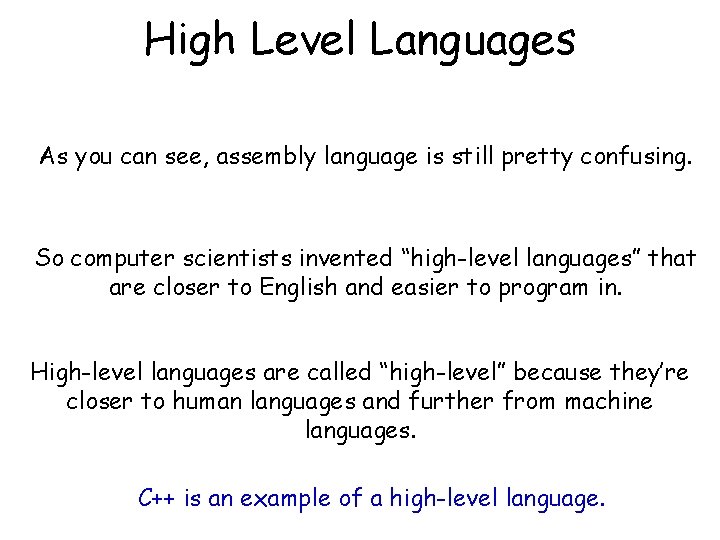 High Level Languages

As you can see, assembly language is still pretty confusing.

So computer scientists invented “high-level languages” that are closer to English and easier to program in.

High-level languages are called “high-level” because they’re closer to human languages and further from machine languages.

C++ is an example of a high-level language.